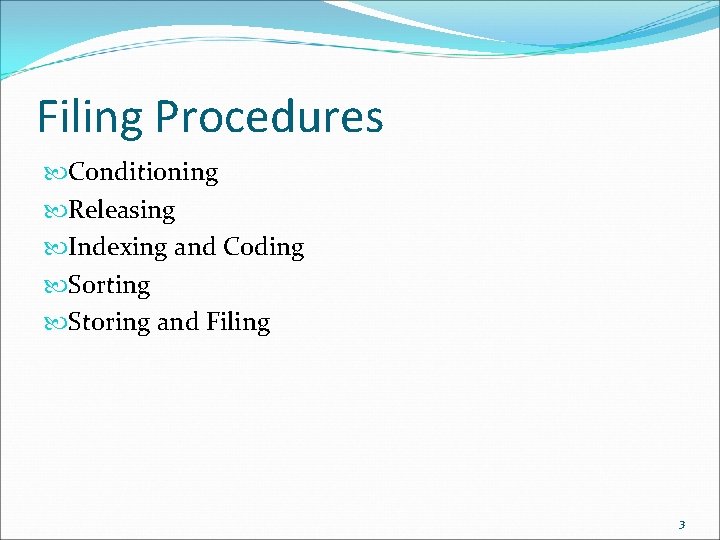 Filing Procedures

Conditioning
Releasing
Indexing and Coding
Sorting
Storing and Filing

3